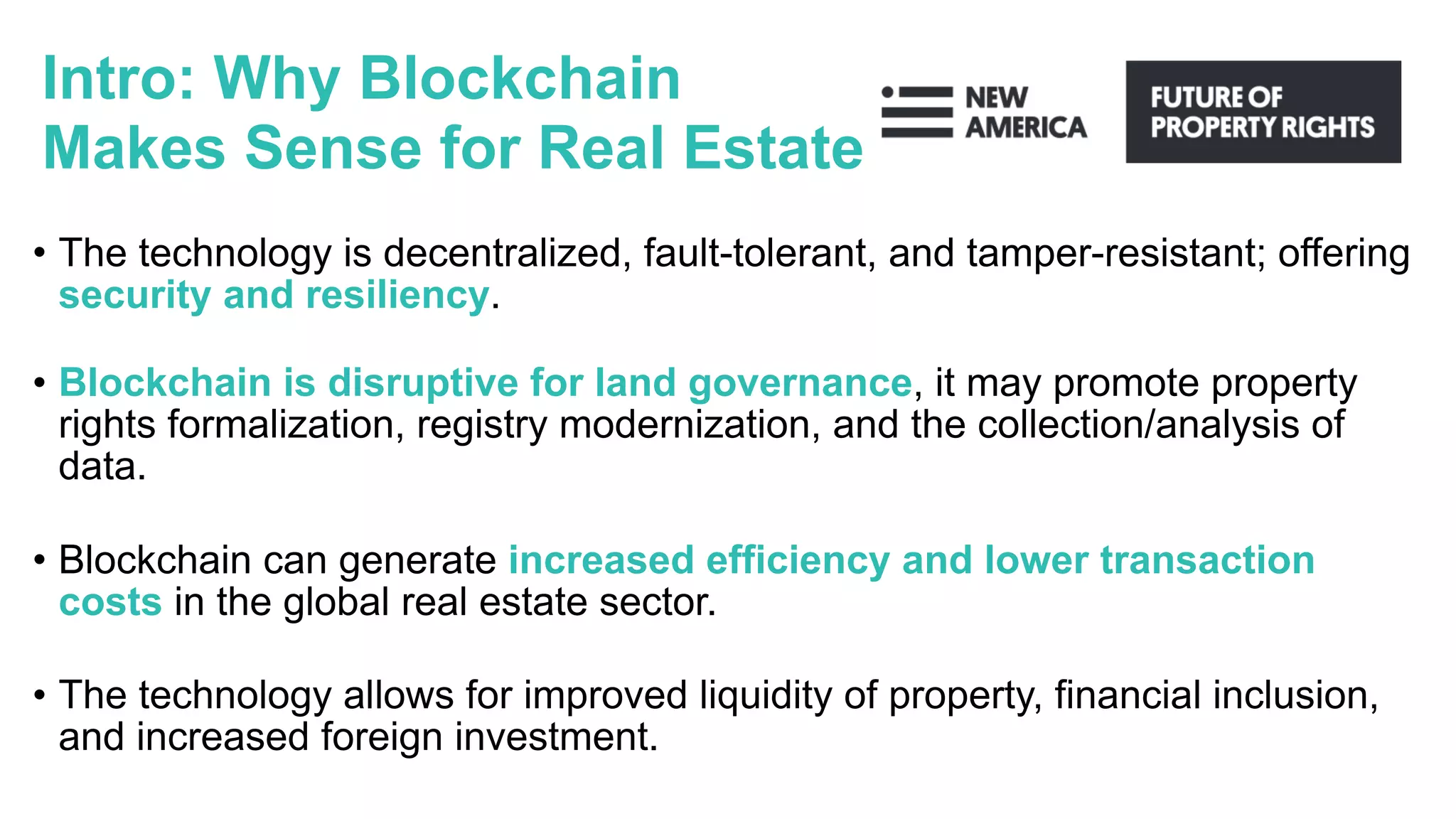 Intro: Why Blockchain Makes Sense for Real Estate

NEW AMERICA

FUTURE OF PROPERTY RIGHTS

• The technology is decentralized, fault-tolerant, and tamper-resistant; offering security and resiliency.

• Blockchain is disruptive for land governance, it may promote property rights formalization, registry modernization, and the collection/analysis of data.

• Blockchain can generate increased efficiency and lower transaction costs in the global real estate sector.

• The technology allows for improved liquidity of property, financial inclusion, and increased foreign investment.